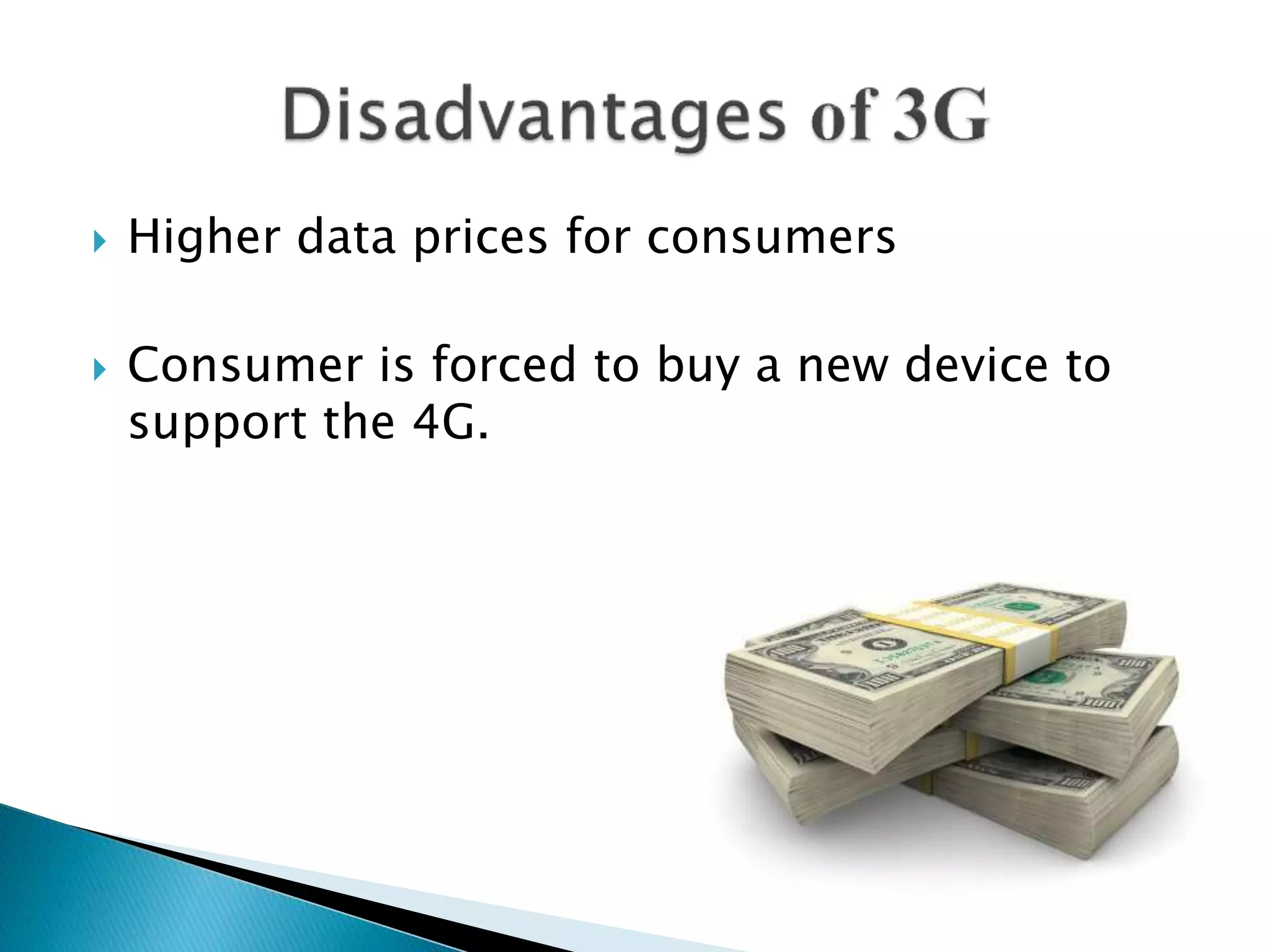 Disadvantages of 3G

Higher data prices for consumers

Consumer is forced to buy a new device to support the 4G.